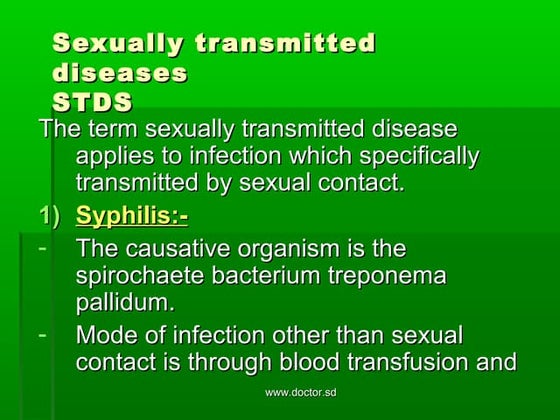 Sexually transmitted diseases
STDS

The term sexually transmitted disease applies to infection which specifically transmitted by sexual contact.

1) Syphilis:-

- The causative organism is the spirochaete bacterium treponema pallidum.

- Mode of infection other than sexual contact is through blood transfusion and

www.doctor.sd